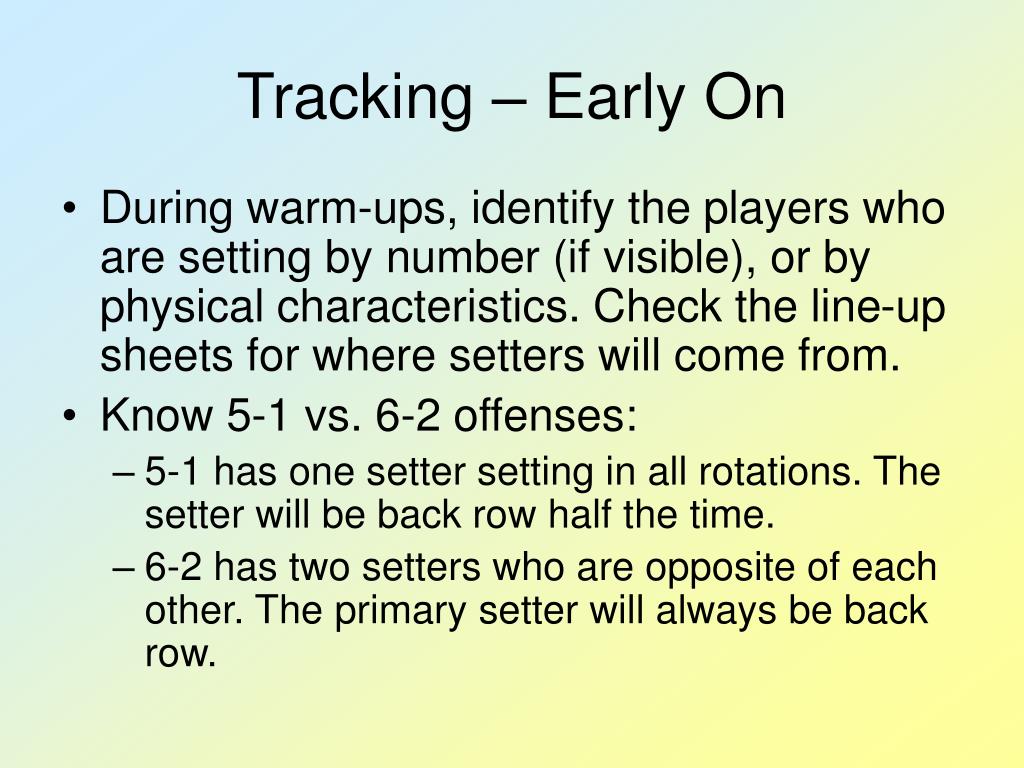 Tracking – Early On

• During warm-ups, identify the players who are setting by number (if visible), or by physical characteristics. Check the line-up sheets for where setters will come from.
• Know 5-1 vs. 6-2 offenses:
– 5-1 has one setter setting in all rotations. The setter will be back row half the time.
– 6-2 has two setters who are opposite of each other. The primary setter will always be back row.